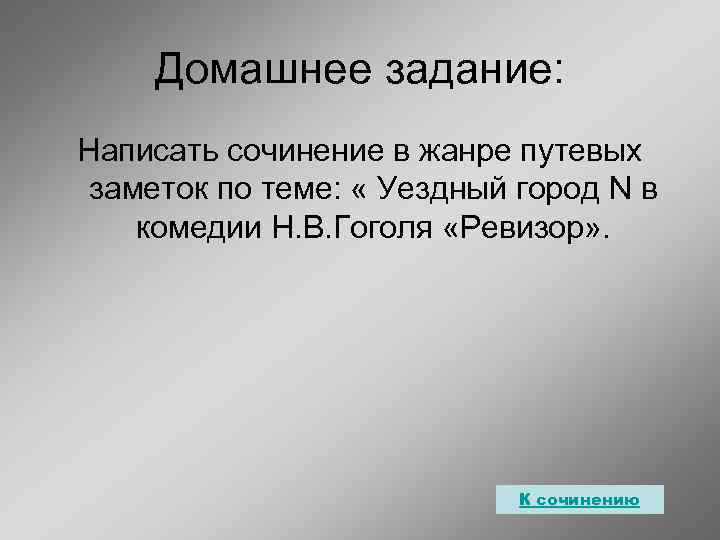 Домашнее задание:

Написать сочинение в жанре путевых заметок по теме: « Уездный город N в комедии Н.В.Гоголя «Ревизор».

К сочинению